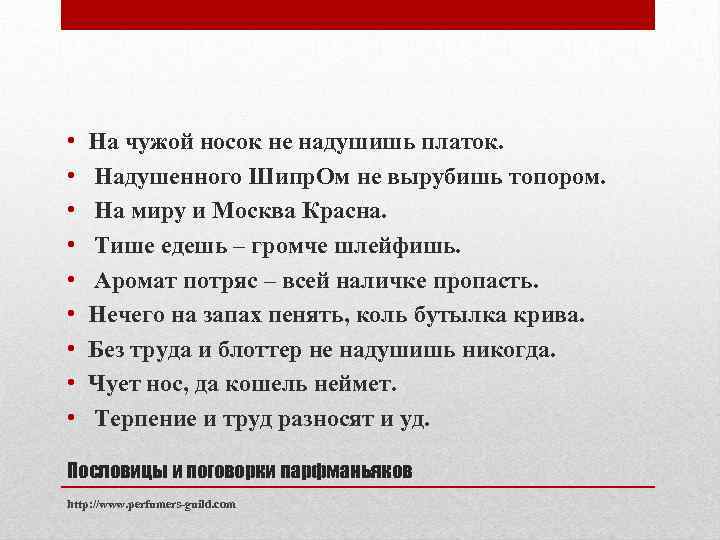 • На чужой носок не надушишь платок.
• Надушенного ШипрОм не вырубишь топором.
• На миру и Москва Красна.
• Тише едешь – громче шлейфишь.
• Аромат потряс – всей наличке пропасть.
• Нечего на запах пенять, коль бутылка крива.
• Без труда и блоттер не надушишь никогда.
• Чует нос, да кошель неймет.
• Терпение и труд разносят и уд.

Пословицы и поговорки парфманьяков

http://www.perfumers-guild.com